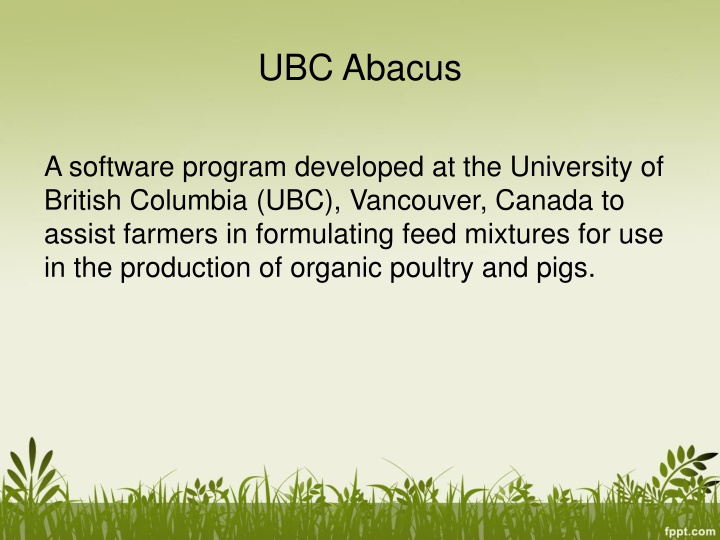 UBC Abacus

A software program developed at the University of British Columbia (UBC), Vancouver, Canada to assist farmers in formulating feed mixtures for use in the production of organic poultry and pigs.

fppt.com